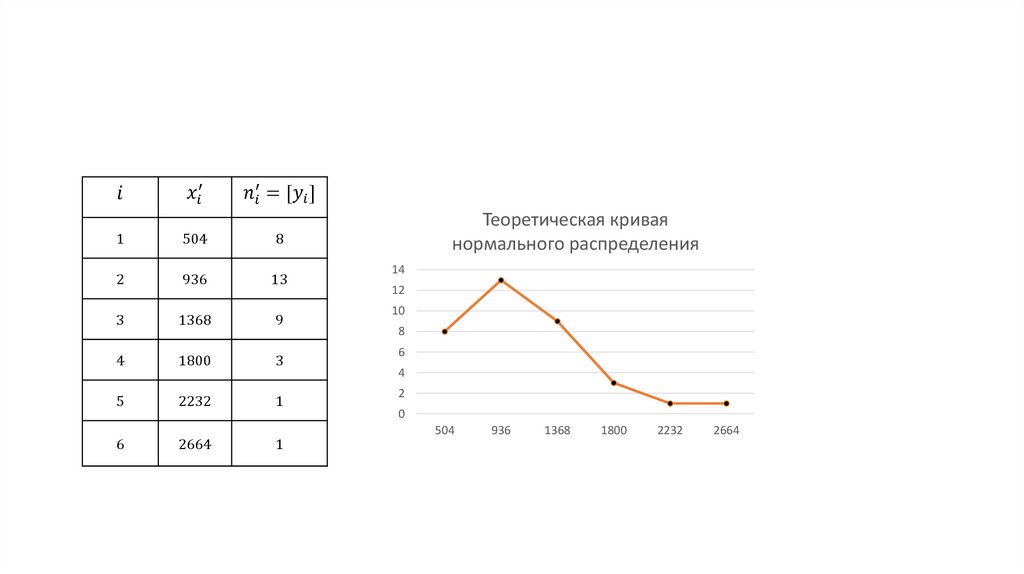 | $i$ | $x_i'$ | $n_i' = [y_i]$ |
|---|---|---|
| 1 | 504 | 8 |
| 2 | 936 | 13 |
| 3 | 1368 | 9 |
| 4 | 1800 | 3 |
| 5 | 2232 | 1 |
| 6 | 2664 | 1 |

Теоретическая кривая нормального распределения

14
12
10
8
6
4
2
0

504 936 1368 1800 2232 2664